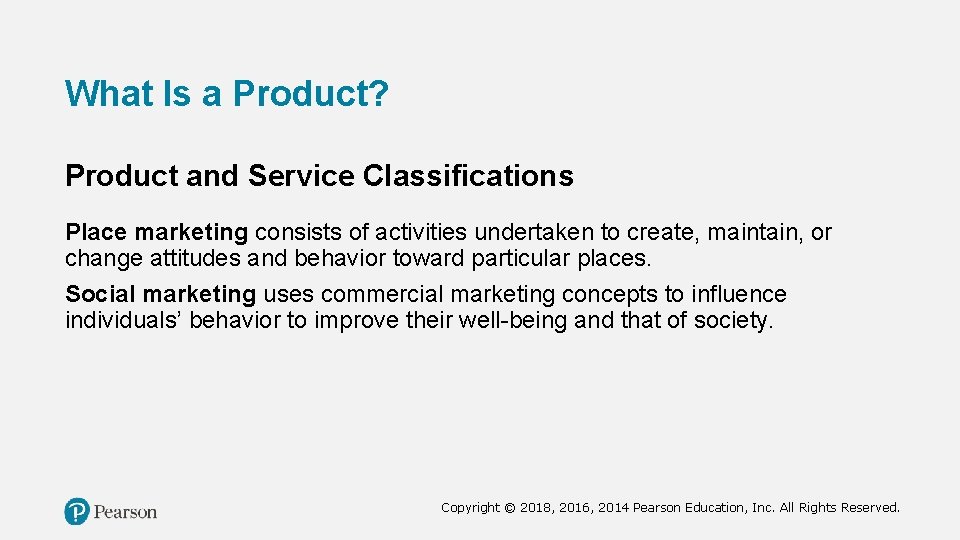 What Is a Product?

Product and Service Classifications

Place marketing consists of activities undertaken to create, maintain, or change attitudes and behavior toward particular places.

Social marketing uses commercial marketing concepts to influence individuals' behavior to improve their well-being and that of society.

Pearson

Copyright © 2018, 2016, 2014 Pearson Education, Inc. All Rights Reserved.